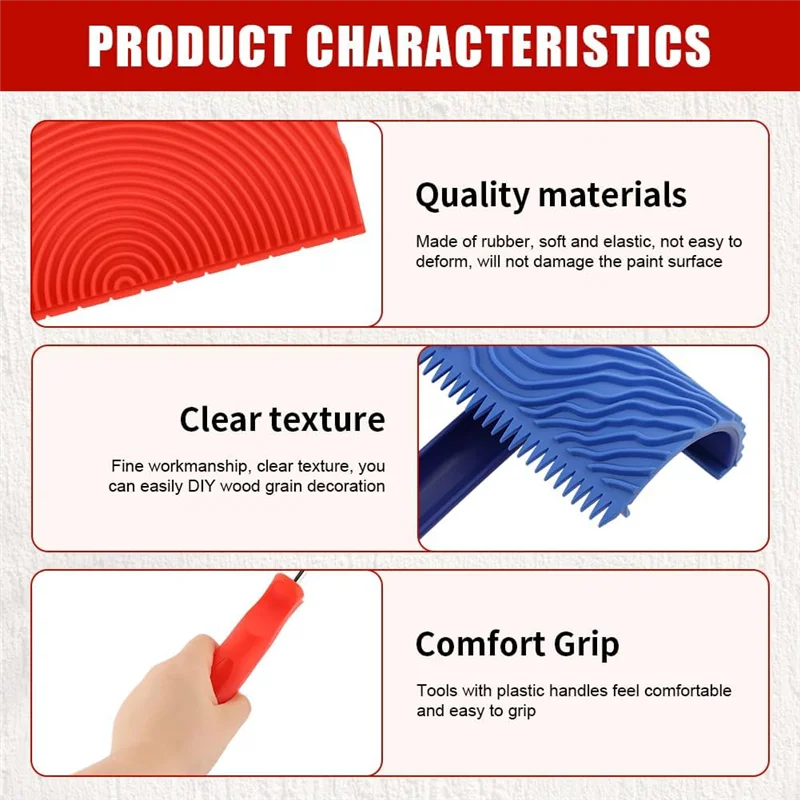 PRODUCT CHARACTERISTICS

Quality materials

Made of rubber, soft and elastic, not easy to deform, will not damage the paint surface

Clear texture

Fine workmanship, clear texture, you can easily DIY wood grain decoration

Comfort Grip

Tools with plastic handles feel comfortable and easy to grip